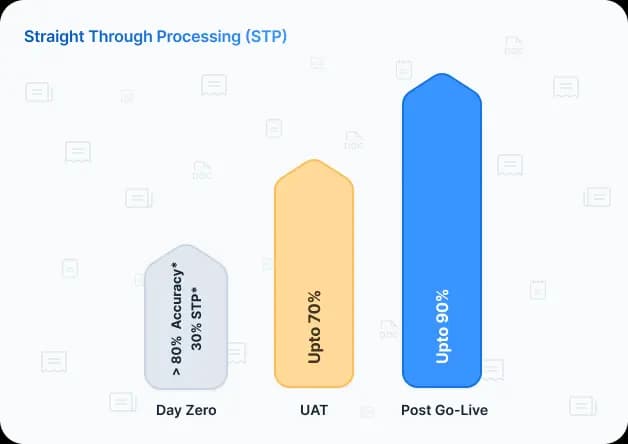 Straight Through Processing (STP)

> 80% Accuracy*
30% STP*

Upto 70%

Upto 90%

Day Zero

UAT

Post Go-Live